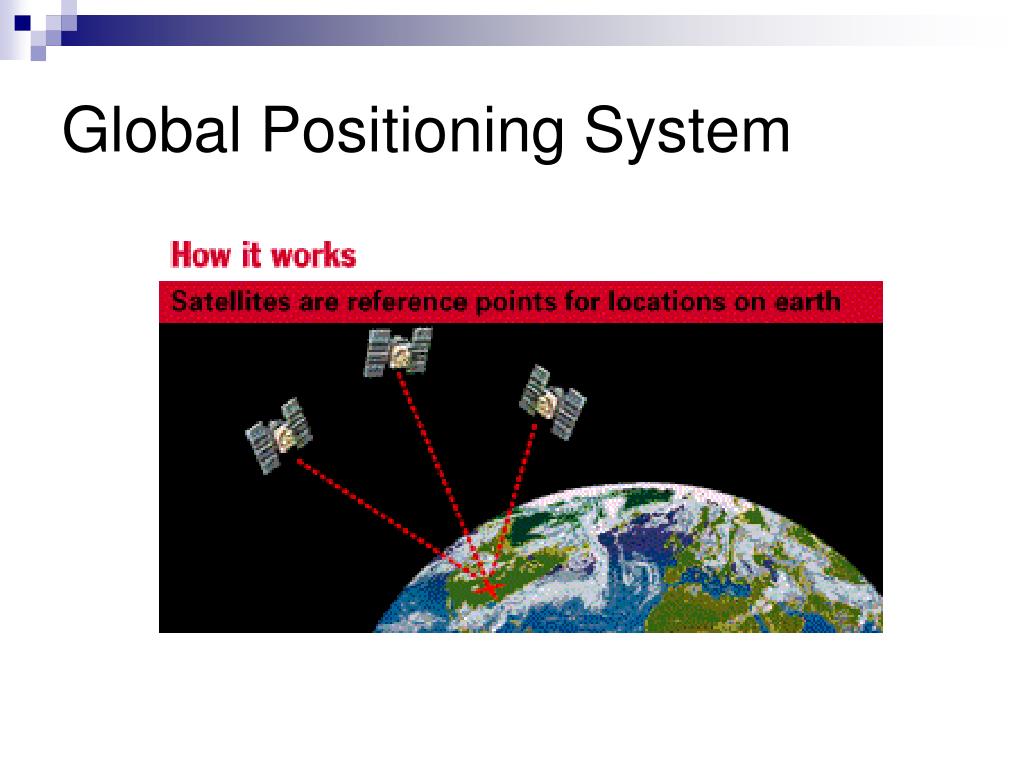 Global Positioning System

How it works

Satellites are reference points for locations on earth